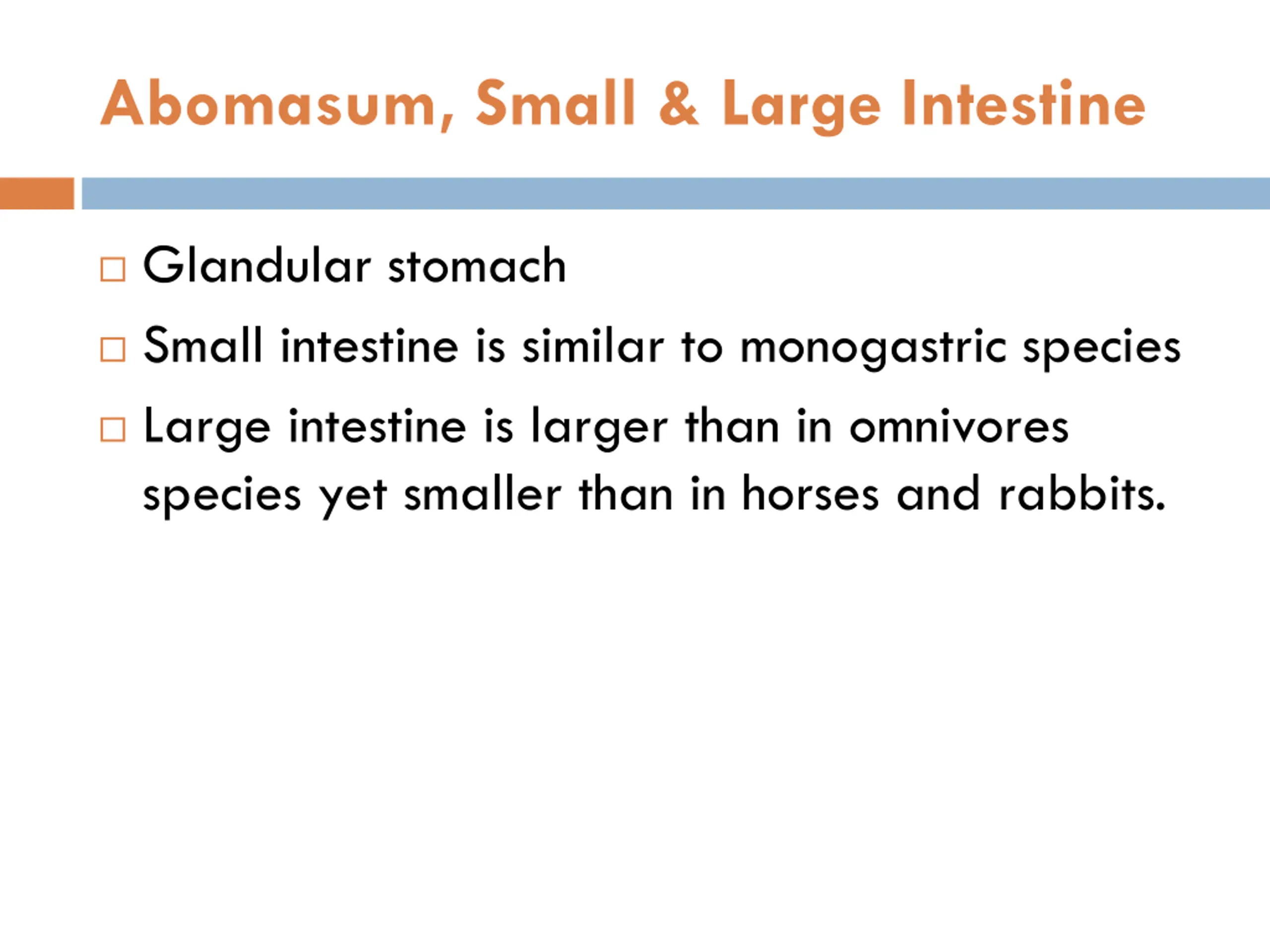 Abomasum, Small & Large Intestine

□ Glandular stomach

□ Small intestine is similar to monogastric species

□ Large intestine is larger than in omnivores species yet smaller than in horses and rabbits.